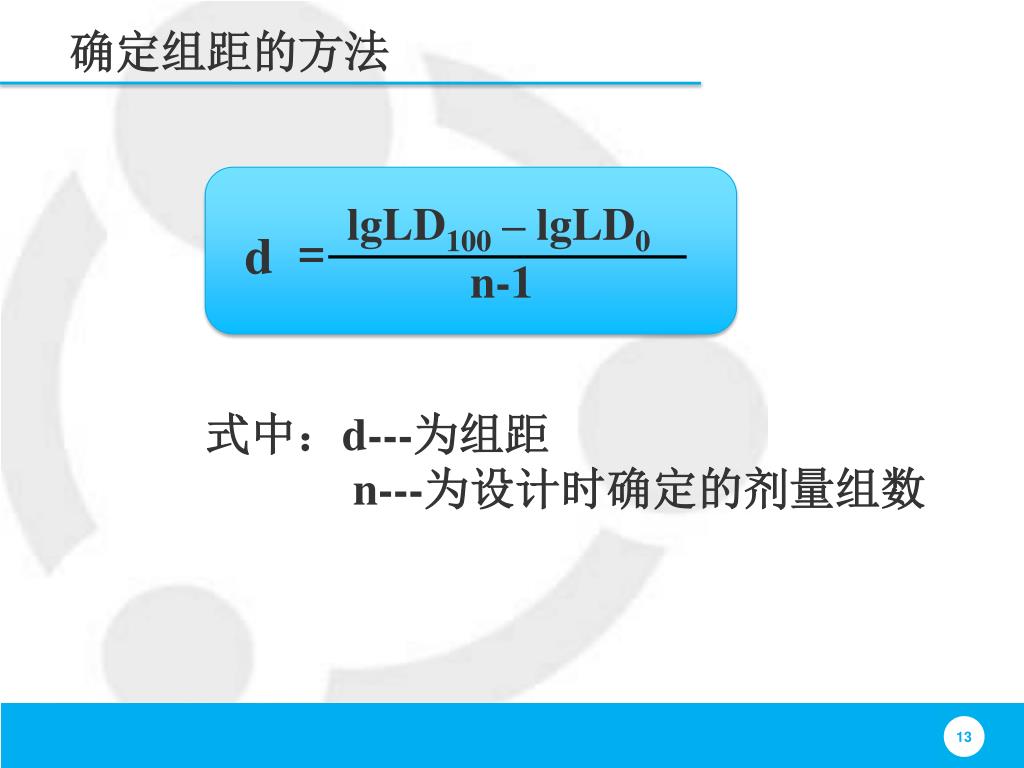 确定组距的方法

$d = \frac{lgLD_{100} - lgLD_0}{n-1}$

式中：d---为组距
n---为设计时确定的剂量组数

13